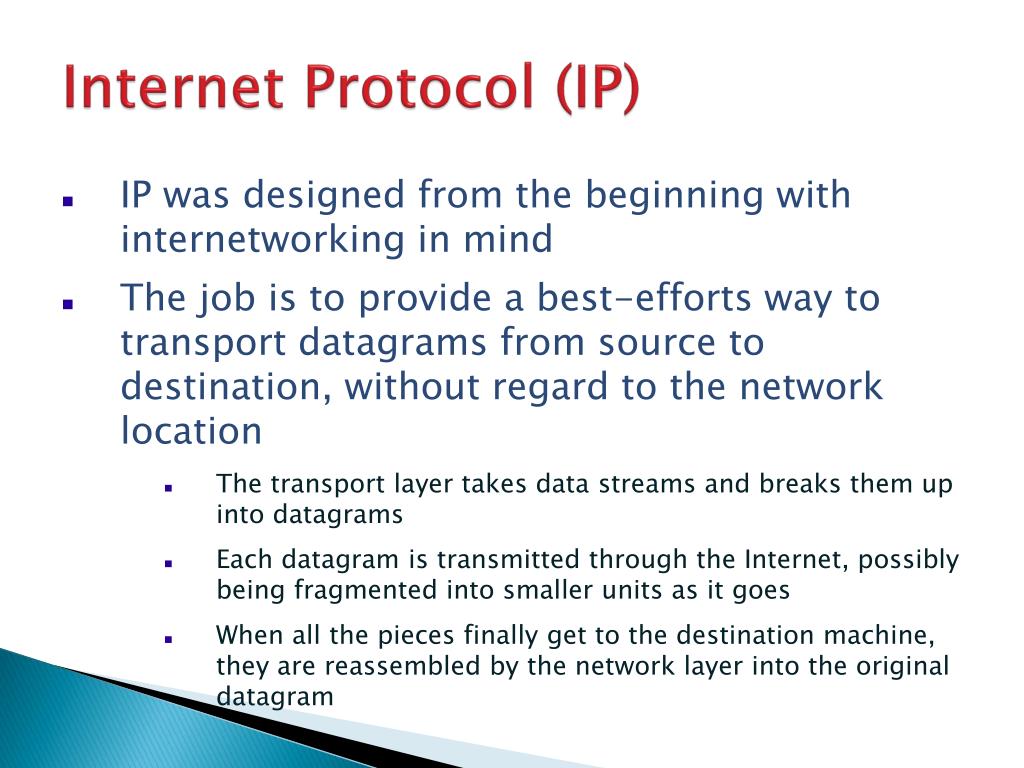 Internet Protocol (IP)

- IP was designed from the beginning with internetworking in mind
- The job is to provide a best-efforts way to transport datagrams from source to destination, without regard to the network location
  - The transport layer takes data streams and breaks them up into datagrams
  - Each datagram is transmitted through the Internet, possibly being fragmented into smaller units as it goes
  - When all the pieces finally get to the destination machine, they are reassembled by the network layer into the original datagram